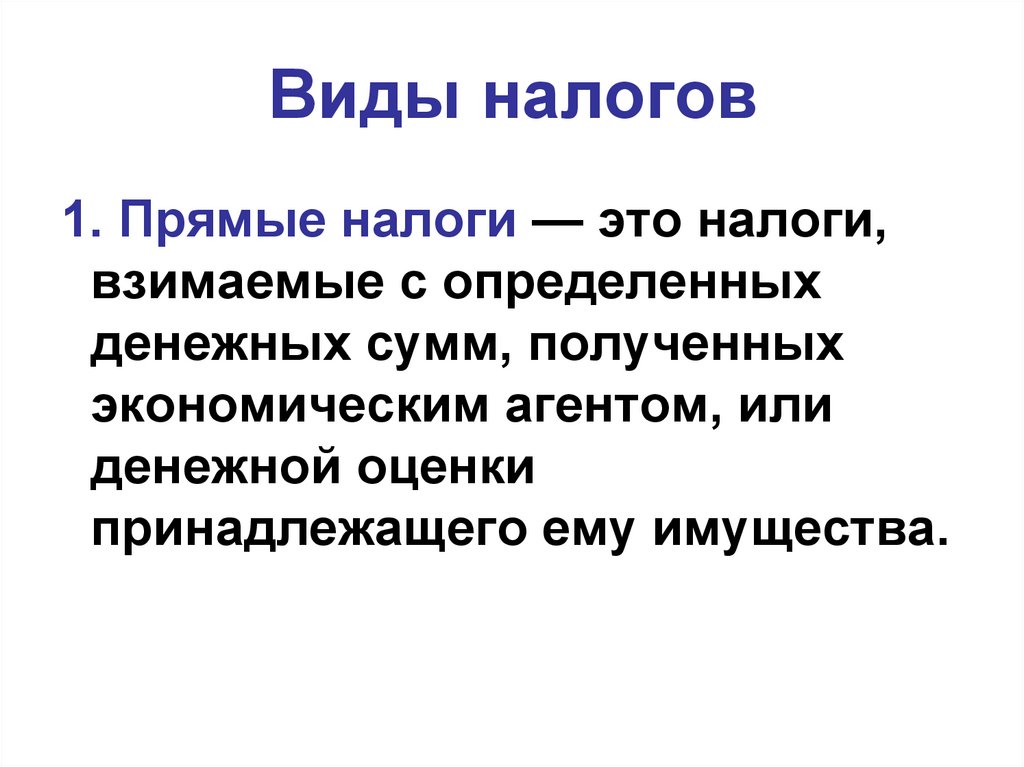 Виды налогов

1. Прямые налоги — это налоги, взимаемые с определенных денежных сумм, полученных экономическим агентом, или денежной оценки принадлежащего ему имущества.